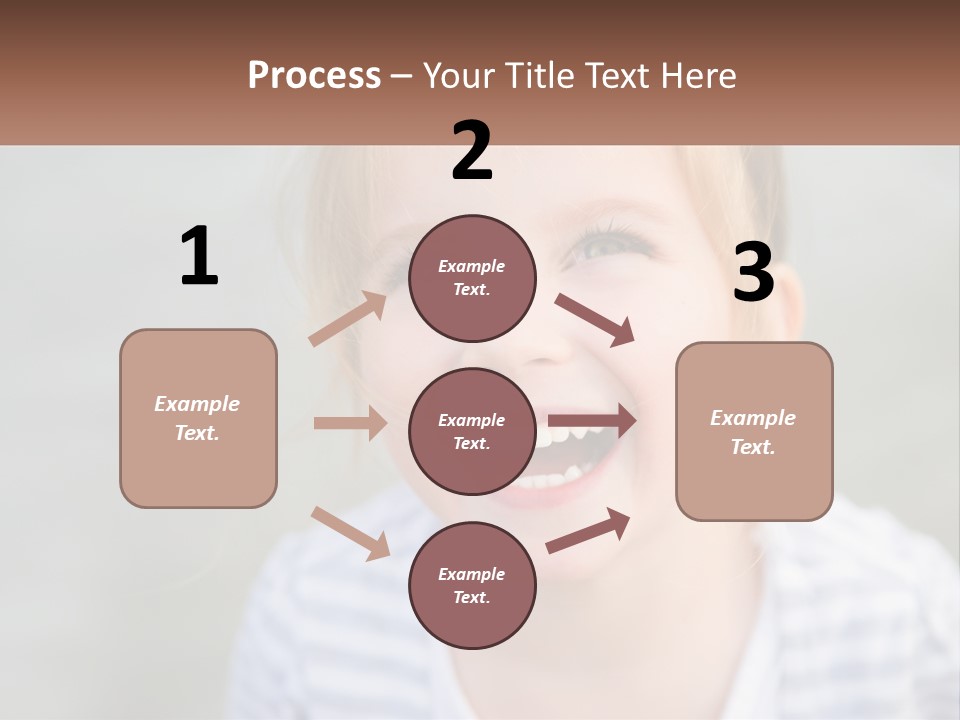 Process – Your Title Text Here

1

Example Text.

2

Example Text.

Example Text.

Example Text.

3

Example Text.